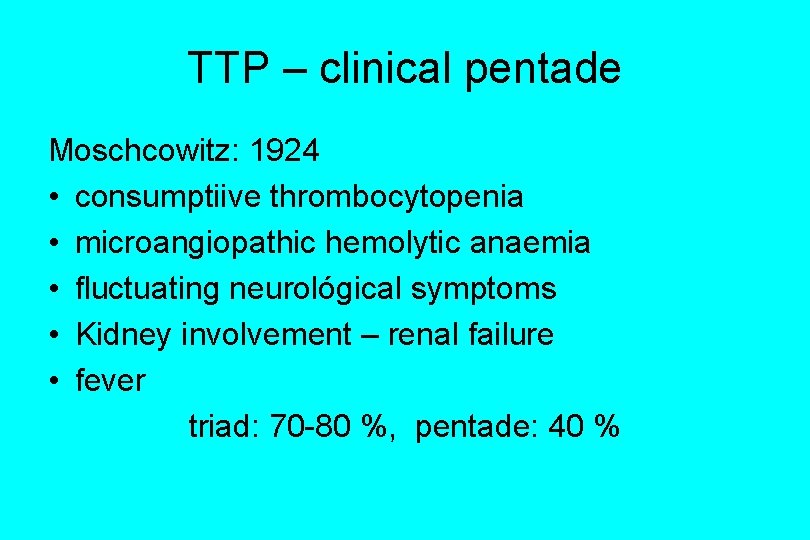 TTP – clinical pentade

Moschcowitz: 1924

• consumptiive thrombocytopenia
• microangiopathic hemolytic anaemia
• fluctuating neurológical symptoms
• Kidney involvement – renal failure
• fever

triad: 70-80 %, pentade: 40 %